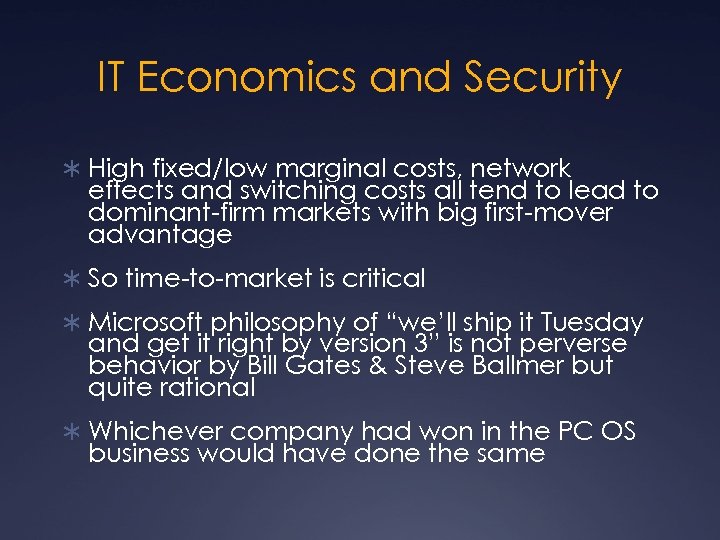 IT Economics and Security

∗ High fixed/low marginal costs, network effects and switching costs all tend to lead to dominant-firm markets with big first-mover advantage

∗ So time-to-market is critical

∗ Microsoft philosophy of “we’ll ship it Tuesday and get it right by version 3” is not perverse behavior by Bill Gates & Steve Ballmer but quite rational

∗ Whichever company had won in the PC OS business would have done the same